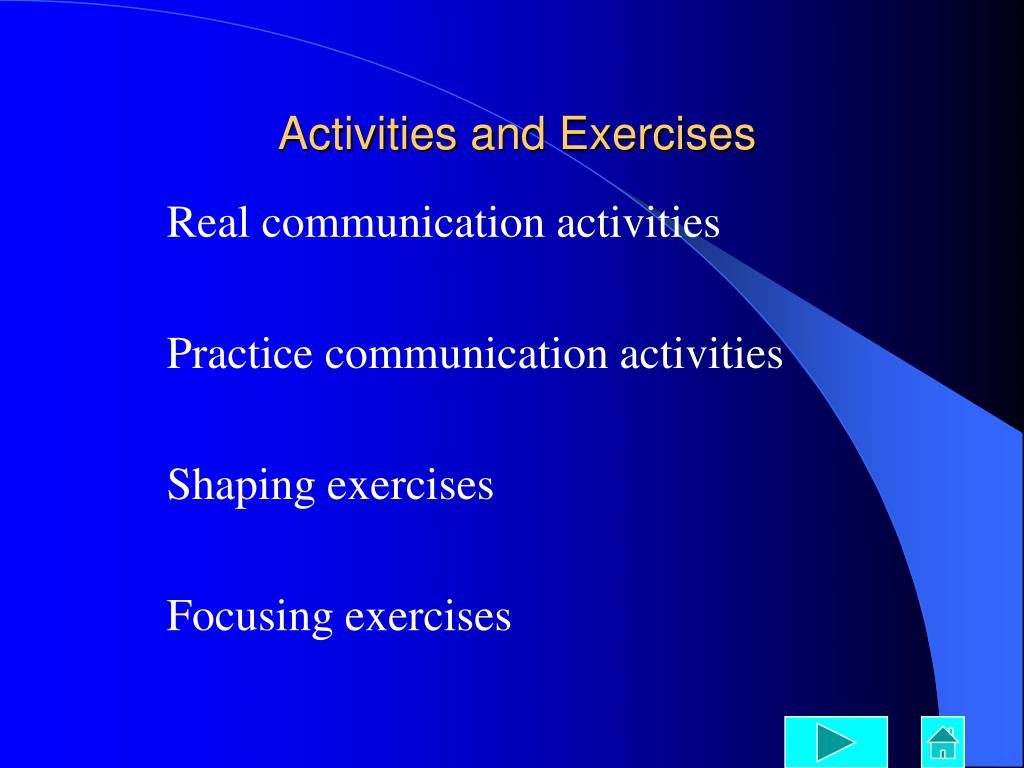 Activities and Exercises

Real communication activities

Practice communication activities

Shaping exercises

Focusing exercises